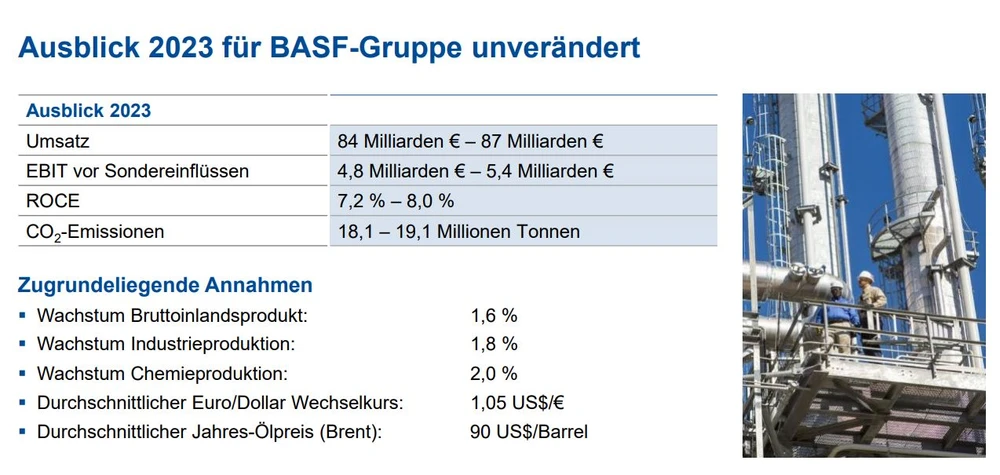 Ausblick 2023 für BASF-Gruppe unverändert

| Ausblick 2023 | |
|---|---|
| Umsatz | 84 Milliarden € – 87 Milliarden € |
| EBIT vor Sondereinflüssen | 4,8 Milliarden € – 5,4 Milliarden € |
| ROCE | 7,2 % – 8,0 % |
| $CO_2$-Emissionen | 18,1 – 19,1 Millionen Tonnen |

Zugrundeliegende Annahmen

▪ Wachstum Bruttoinlandsprodukt: 1,6 %
▪ Wachstum Industrieproduktion: 1,8 %
▪ Wachstum Chemieproduktion: 2,0 %
▪ Durchschnittlicher Euro/Dollar Wechselkurs: 1,05 US$/€
▪ Durchschnittlicher Jahres-Ölpreis (Brent): 90 US$/Barrel